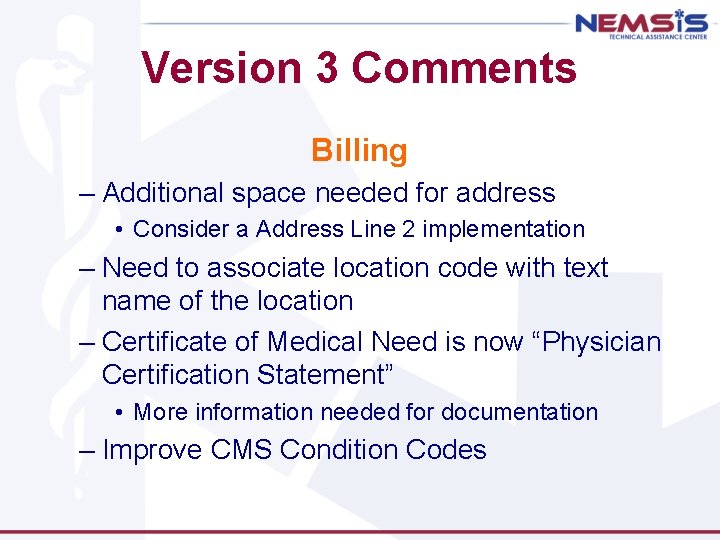 NEMSIS
TECHNICAL ASSISTANCE CENTER

Version 3 Comments

Billing

– Additional space needed for address
• Consider a Address Line 2 implementation
– Need to associate location code with text name of the location
– Certificate of Medical Need is now “Physician Certification Statement”
• More information needed for documentation
– Improve CMS Condition Codes